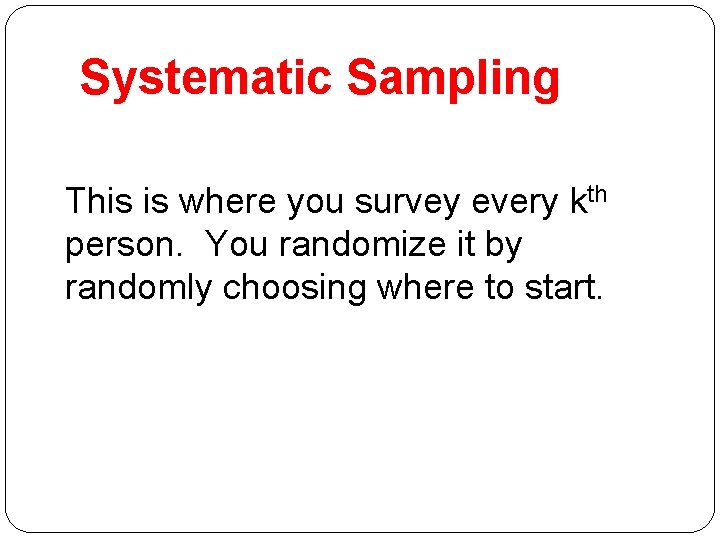 Systematic Sampling

This is where you survey every $k^{th}$ person. You randomize it by randomly choosing where to start.